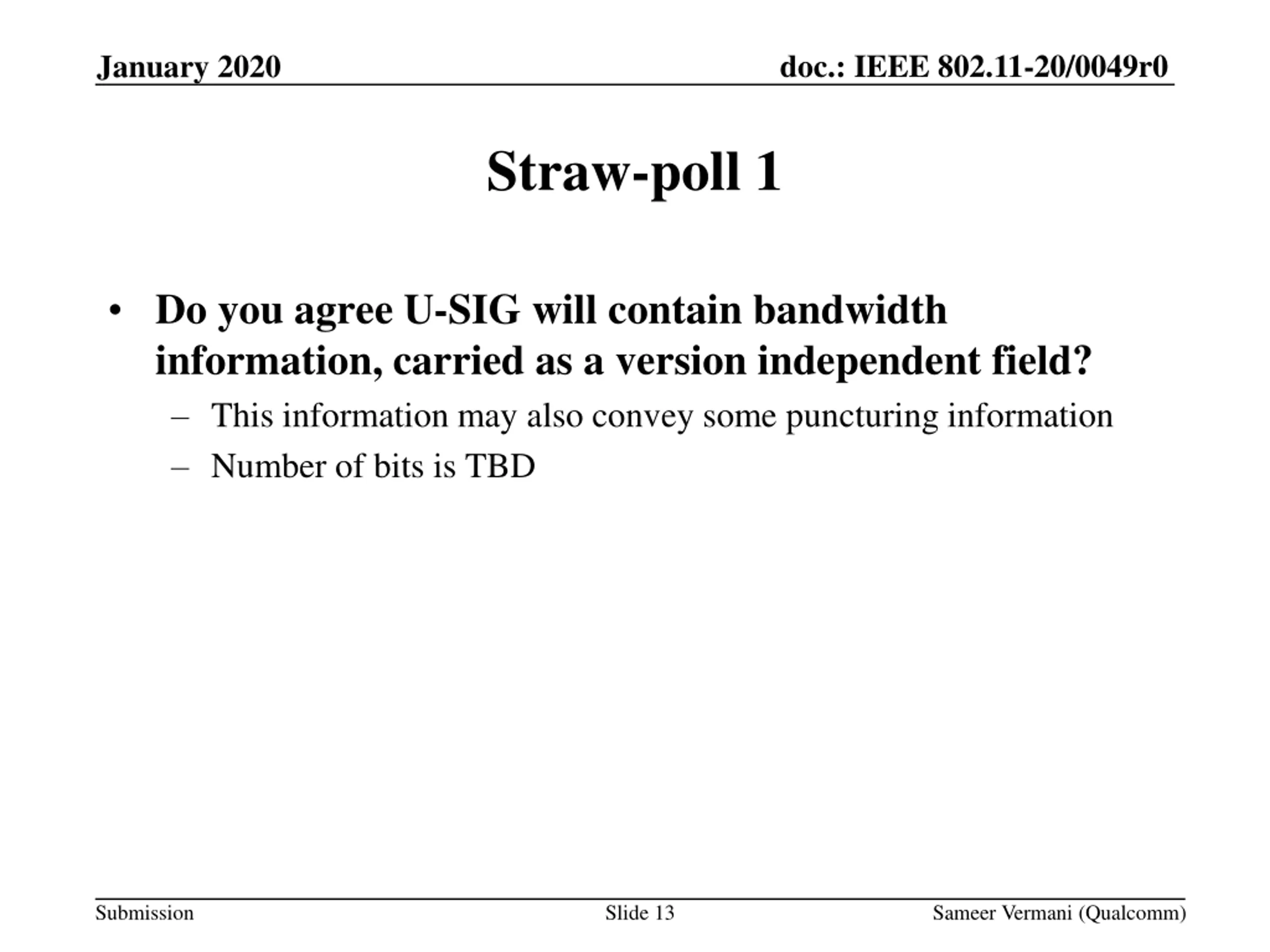 January 2020

doc.: IEEE 802.11-20/0049r0

Straw-poll 1

• Do you agree U-SIG will contain bandwidth information, carried as a version independent field?
– This information may also convey some puncturing information
– Number of bits is TBD

Submission

Slide 13

Sameer Vermani (Qualcomm)